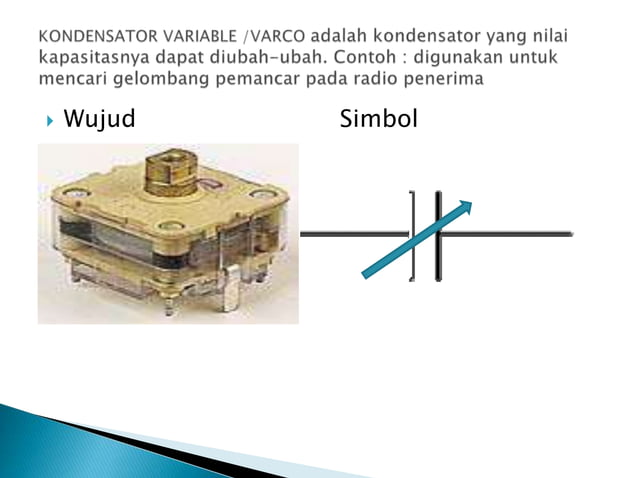 KONDENSATOR VARIABLE /VARCO adalah kondensator yang nilai kapasitasnya dapat diubah-ubah. Contoh : digunakan untuk mencari gelombang pemancar pada radio penerima

Wujud

Simbol